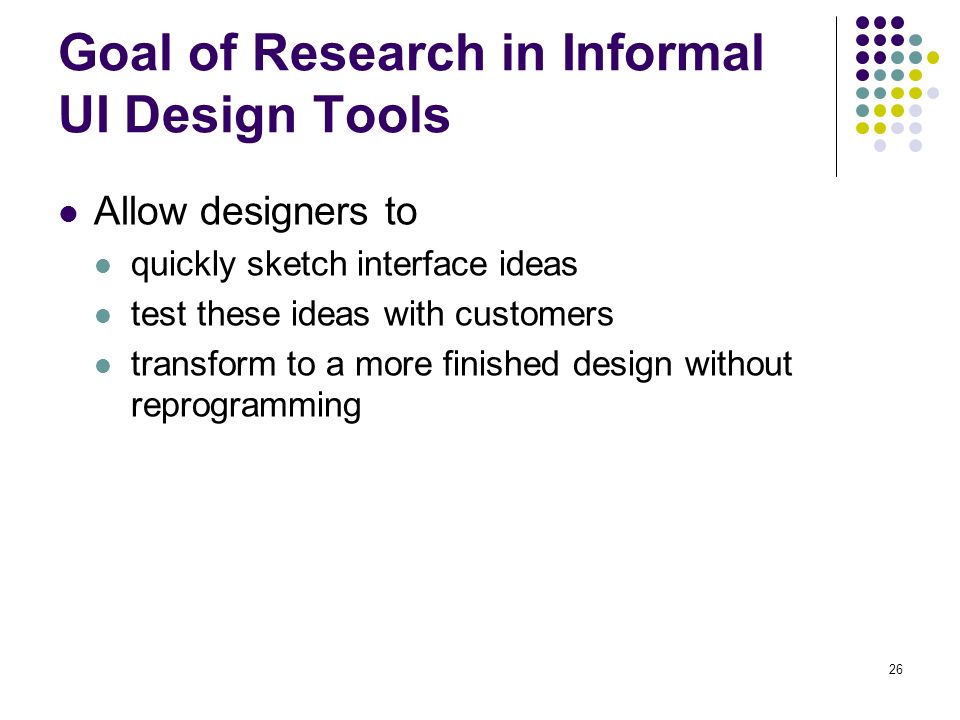 Goal of Research in Informal UI Design Tools

- Allow designers to
  - quickly sketch interface ideas
  - test these ideas with customers
  - transform to a more finished design without reprogramming

26